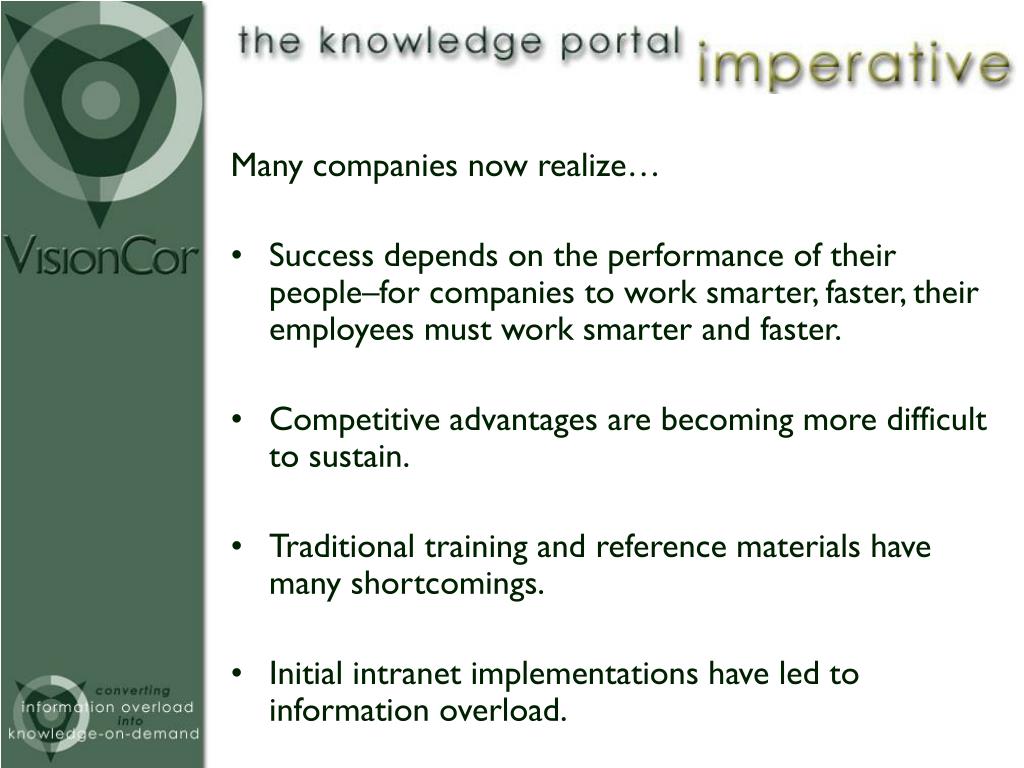 VisionCor

the knowledge portal imperative

Many companies now realize…

• Success depends on the performance of their people–for companies to work smarter, faster, their employees must work smarter and faster.

• Competitive advantages are becoming more difficult to sustain.

• Traditional training and reference materials have many shortcomings.

• Initial intranet implementations have led to information overload.

converting information overload into knowledge-on-demand